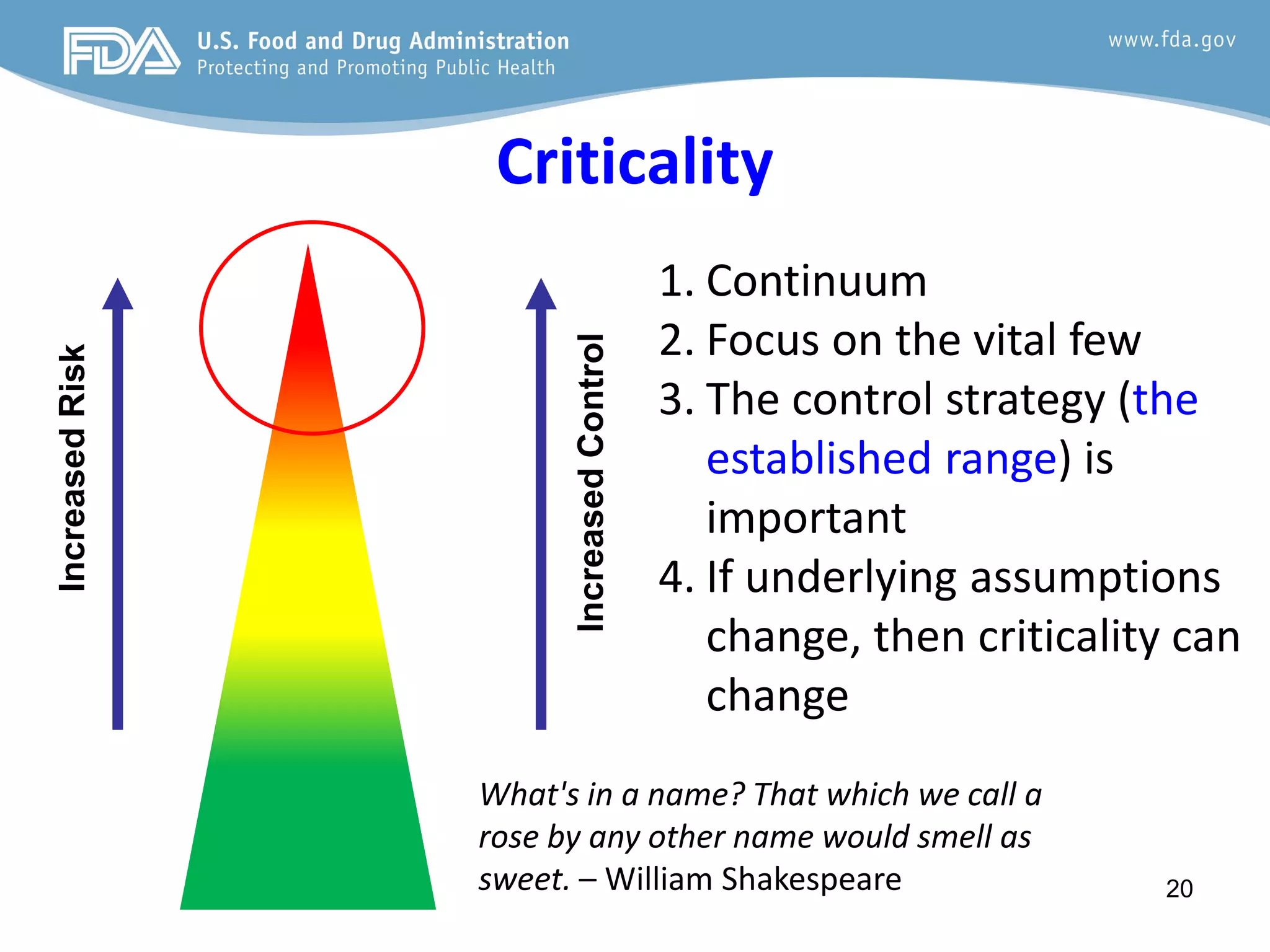 FDA U.S. Food and Drug Administration
Protecting and Promoting Public Health

www.fda.gov

Criticality

Increased Risk

Increased Control

1. Continuum
2. Focus on the vital few
3. The control strategy (the established range) is important
4. If underlying assumptions change, then criticality can change

What's in a name? That which we call a rose by any other name would smell as sweet. – William Shakespeare

20